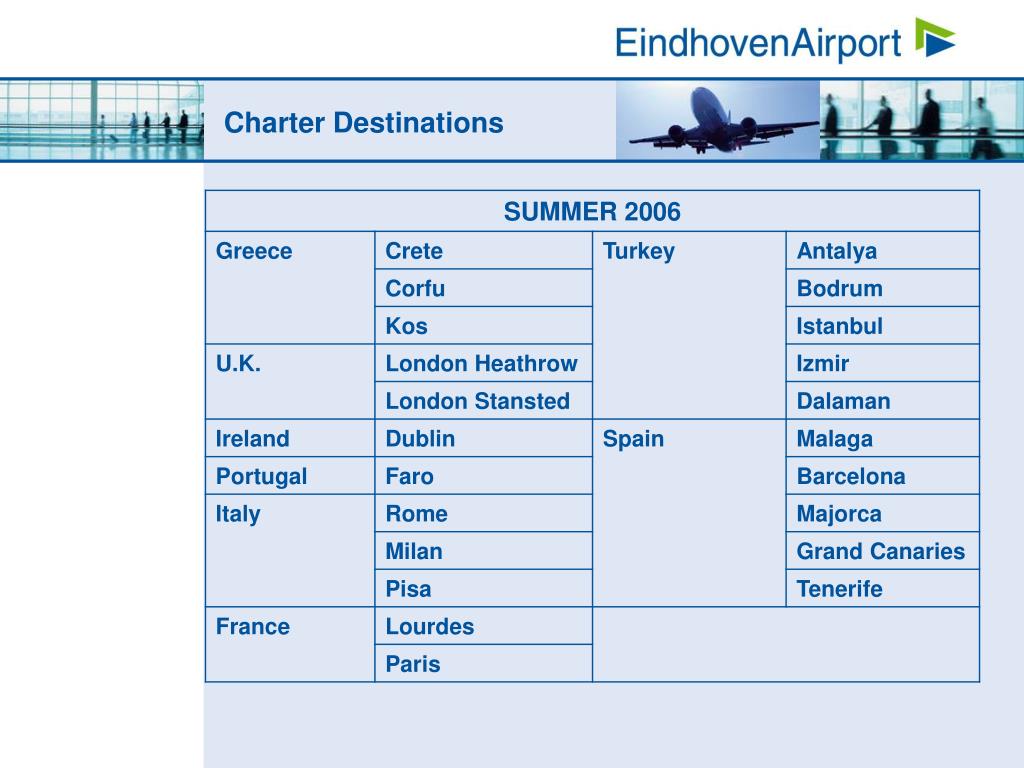 EindhovenAirport

Charter Destinations

| SUMMER 2006 | | | |
|---|---|---|---|
| Greece | Crete | Turkey | Antalya |
| | Corfu | | Bodrum |
| | Kos | | Istanbul |
| U.K. | London Heathrow | | Izmir |
| | London Stansted | | Dalaman |
| Ireland | Dublin | Spain | Malaga |
| Portugal | Faro | | Barcelona |
| Italy | Rome | | Majorca |
| | Milan | | Grand Canaries |
| | Pisa | | Tenerife |
| France | Lourdes | | |
| | Paris | | |